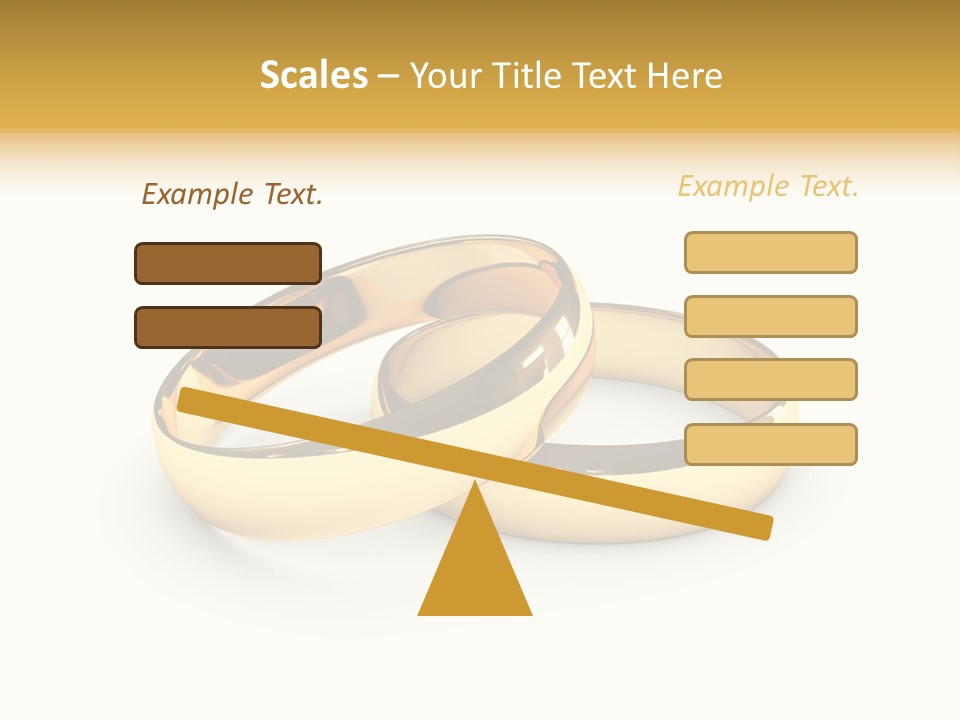 Scales – Your Title Text Here

Example Text.

Example Text.